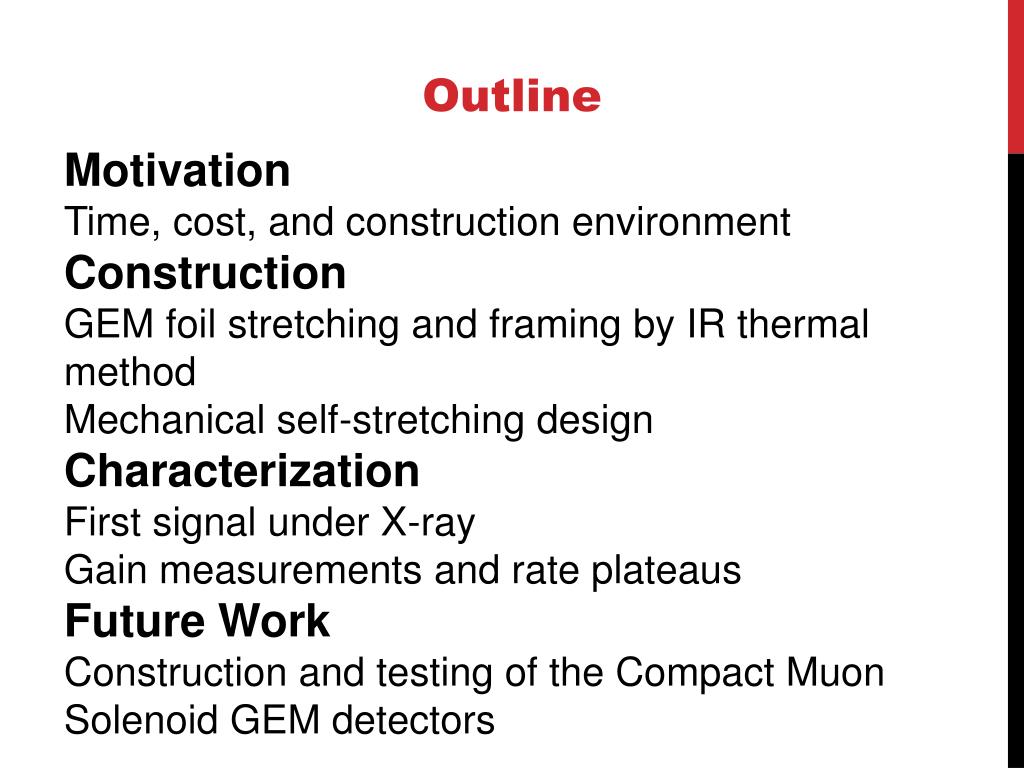 Outline

Motivation

Time, cost, and construction environment

Construction

GEM foil stretching and framing by IR thermal method

Mechanical self-stretching design

Characterization

First signal under X-ray

Gain measurements and rate plateaus

Future Work

Construction and testing of the Compact Muon Solenoid GEM detectors